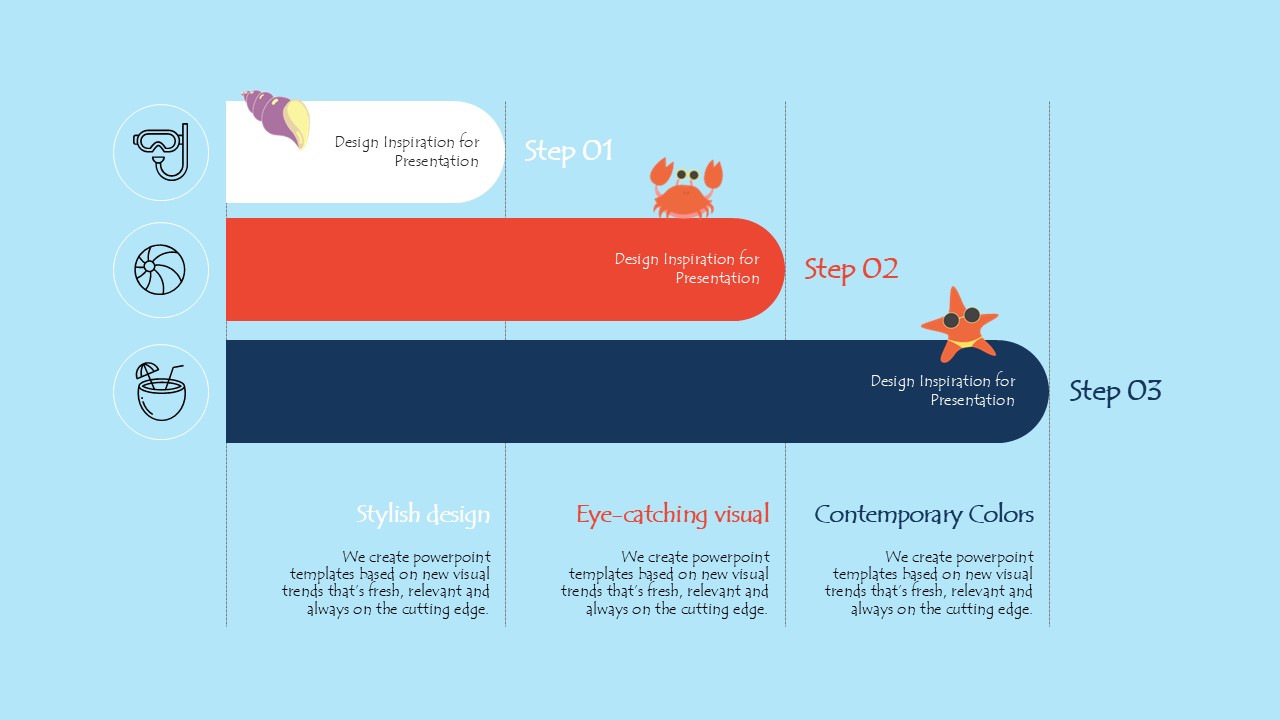 Design Inspiration for Presentation

Step 01

Design Inspiration for Presentation

Step 02

Design Inspiration for Presentation

Step 03

Stylish design

We create powerpoint templates based on new visual trends that's fresh, relevant and always on the cutting edge.

Eye-catching visual

We create powerpoint templates based on new visual trends that's fresh, relevant and always on the cutting edge.

Contemporary Colors

We create powerpoint templates based on new visual trends that's fresh, relevant and always on the cutting edge.